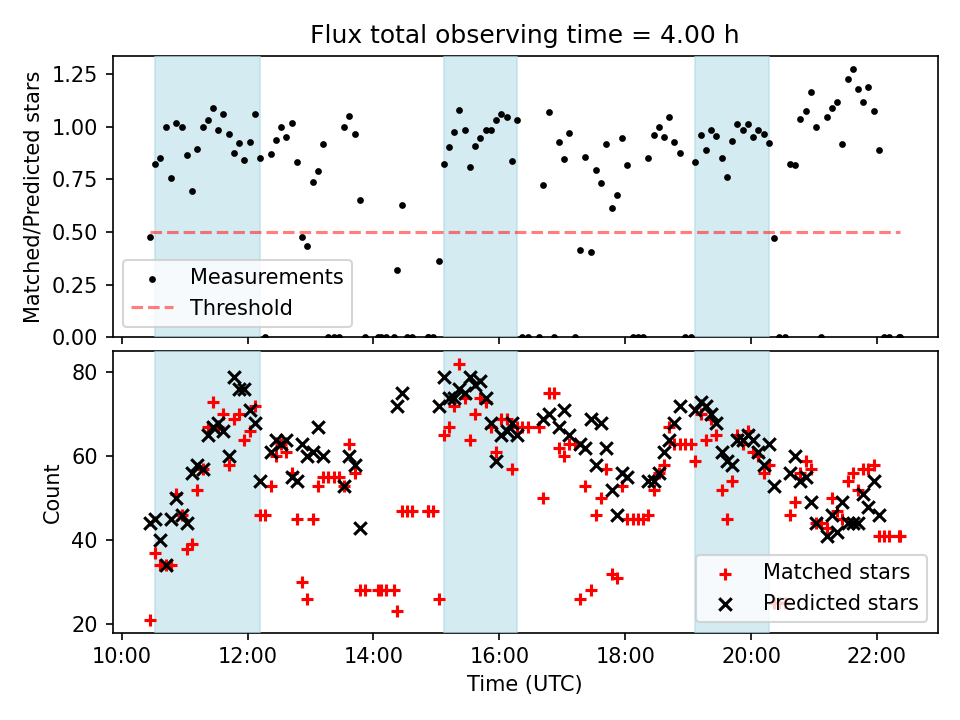 Flux total observing time = 4.00 h

Matched/Predicted stars

1.25
1.00
0.75
0.50
0.25
0.00

Measurements
Threshold

Count

80
60
40
20

Matched stars
Predicted stars

10:00 12:00 14:00 16:00 18:00 20:00 22:00

Time (UTC)